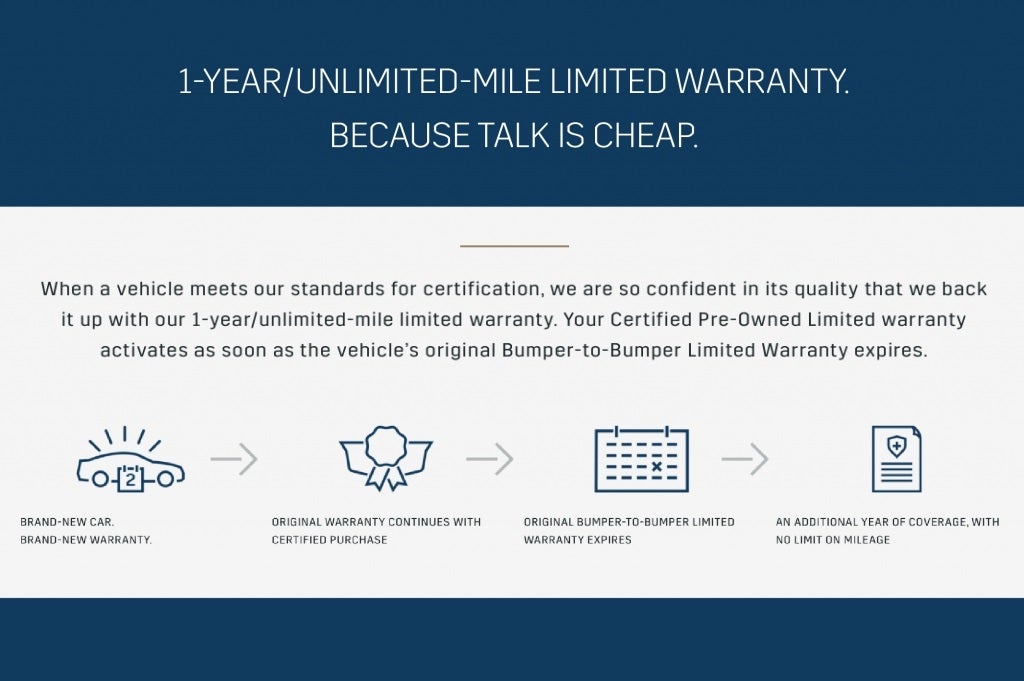 1-YEAR/UNLIMITED-MILE LIMITED WARRANTY.
BECAUSE TALK IS CHEAP.

When a vehicle meets our standards for certification, we are so confident in its quality that we back it up with our 1-year/unlimited-mile limited warranty. Your Certified Pre-Owned Limited warranty activates as soon as the vehicle's original Bumper-to-Bumper Limited Warranty expires.

2

BRAND-NEW CAR.
BRAND-NEW WARRANTY.

ORIGINAL WARRANTY CONTINUES WITH CERTIFIED PURCHASE

ORIGINAL BUMPER-TO-BUMPER LIMITED WARRANTY EXPIRES

AN ADDITIONAL YEAR OF COVERAGE, WITH NO LIMIT ON MILEAGE